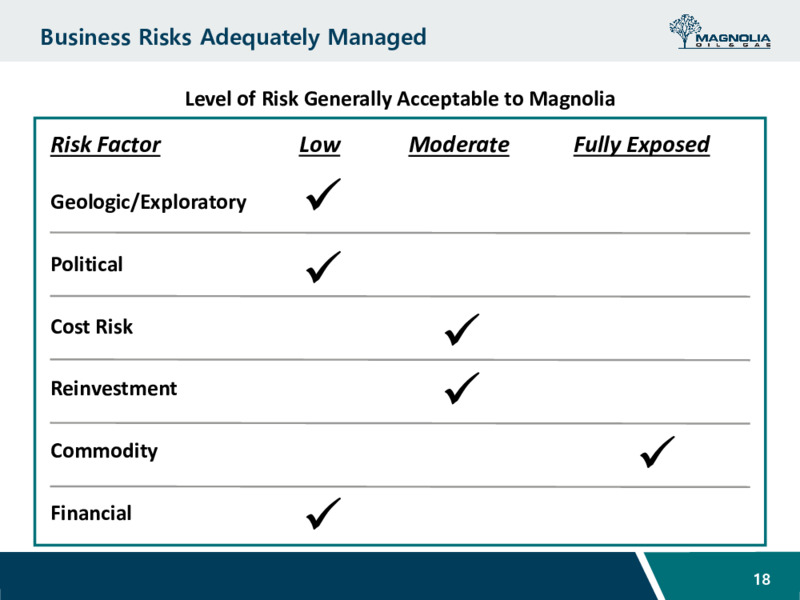 Business Risks Adequately Managed

MAGNOLIA OIL & GAS

Level of Risk Generally Acceptable to Magnolia

| Risk Factor | Low | Moderate | Fully Exposed |
|---|---|---|---|
| Geologic/Exploratory | ✓ | | |
| Political | ✓ | | |
| Cost Risk | | ✓ | |
| Reinvestment | | ✓ | |
| Commodity | | | ✓ |
| Financial | ✓ | | |

18